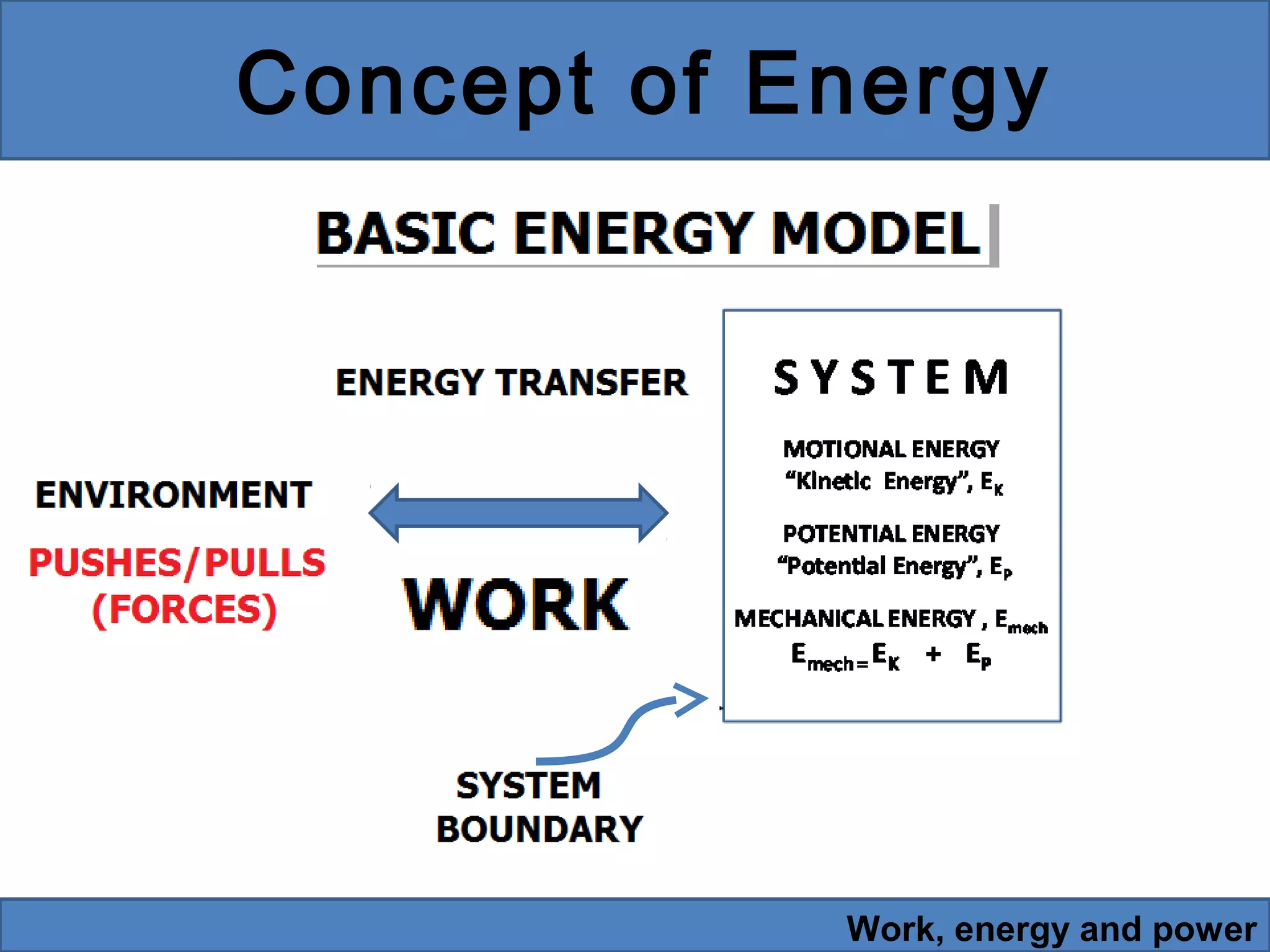 Concept of Energy

BASIC ENERGY MODEL

ENERGY TRANSFER

ENVIRONMENT

PUSHES/PULLS (FORCES)

WORK

SYSTEM

MOTIONAL ENERGY "Kinetic Energy", $E_K$

POTENTIAL ENERGY "Potential Energy", $E_P$

MECHANICAL ENERGY , $E_{mech}$

$E_{mech} = E_K + E_P$

SYSTEM BOUNDARY

Work, energy and power